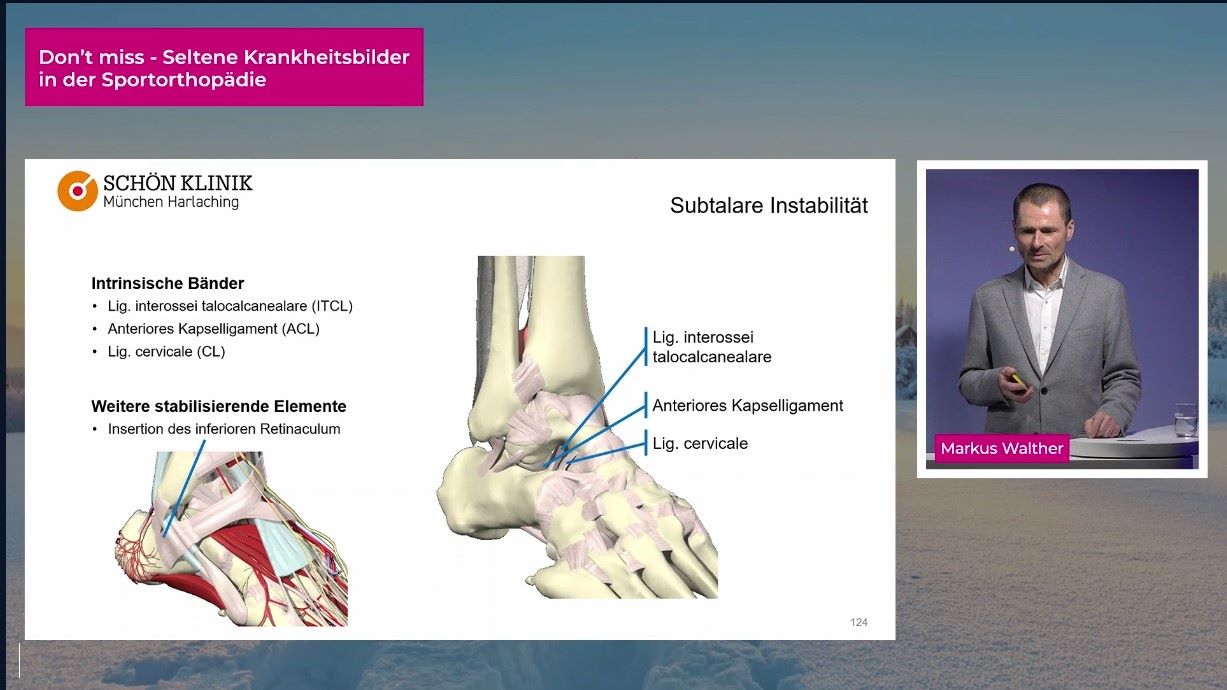 Don't miss - Seltene Krankheitsbilder in der Sportorthopädie

SCHÖN KLINIK
München Harlaching

Subtalare Instabilität

Intrinsische Bänder
• Lig. interossei talocalcanealare (ITCL)
• Anteriores Kapselligament (ACL)
• Lig. cervicale (CL)

Weitere stabilisierende Elemente
• Insertion des inferioren Retinaculum

Lig. interossei talocalcanealare

Anteriores Kapselligament

Lig. cervicale

124

Markus Walther